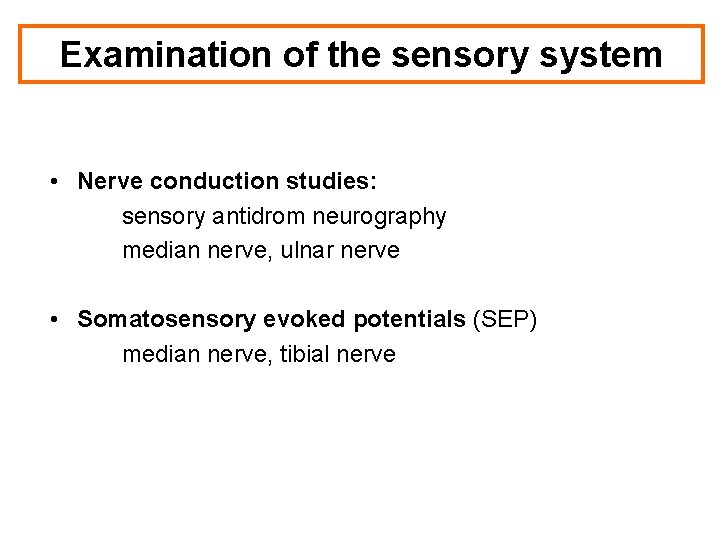 Examination of the sensory system

• Nerve conduction studies:
sensory antidrom neurography
median nerve, ulnar nerve

• Somatosensory evoked potentials (SEP)
median nerve, tibial nerve